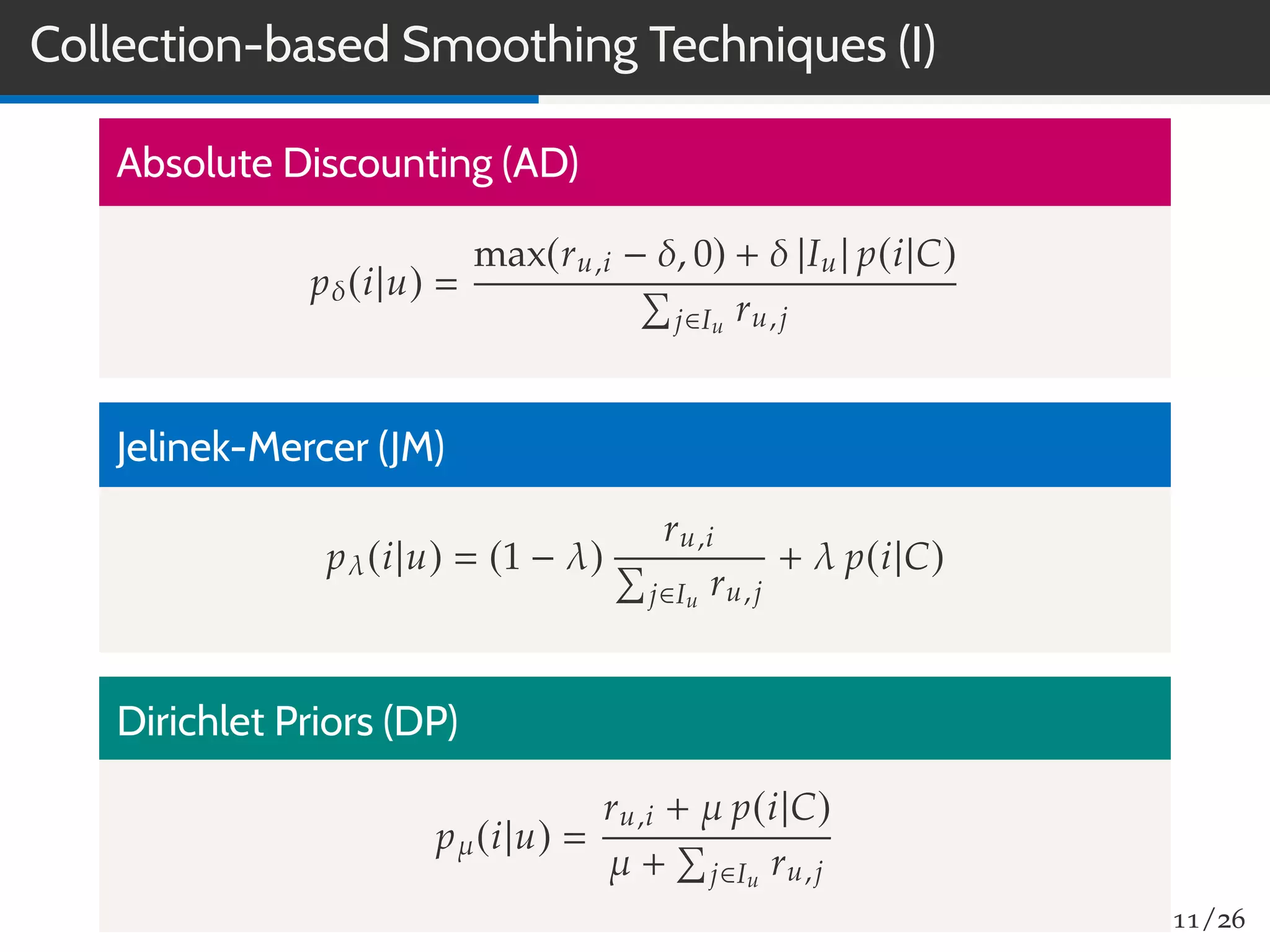 Collection-based Smoothing Techniques (I)

Absolute Discounting (AD)

$p_\delta(i|u) = \frac{\max(r_{u,i} - \delta, 0) + \delta\,|I_u|\,p(i|C)}{\sum_{j \in I_u} r_{u,j}}$

Jelinek-Mercer (JM)

$p_\lambda(i|u) = (1 - \lambda)\,\frac{r_{u,i}}{\sum_{j \in I_u} r_{u,j}} + \lambda\,p(i|C)$

Dirichlet Priors (DP)

$p_\mu(i|u) = \frac{r_{u,i} + \mu\,p(i|C)}{\mu + \sum_{j \in I_u} r_{u,j}}$

11/26